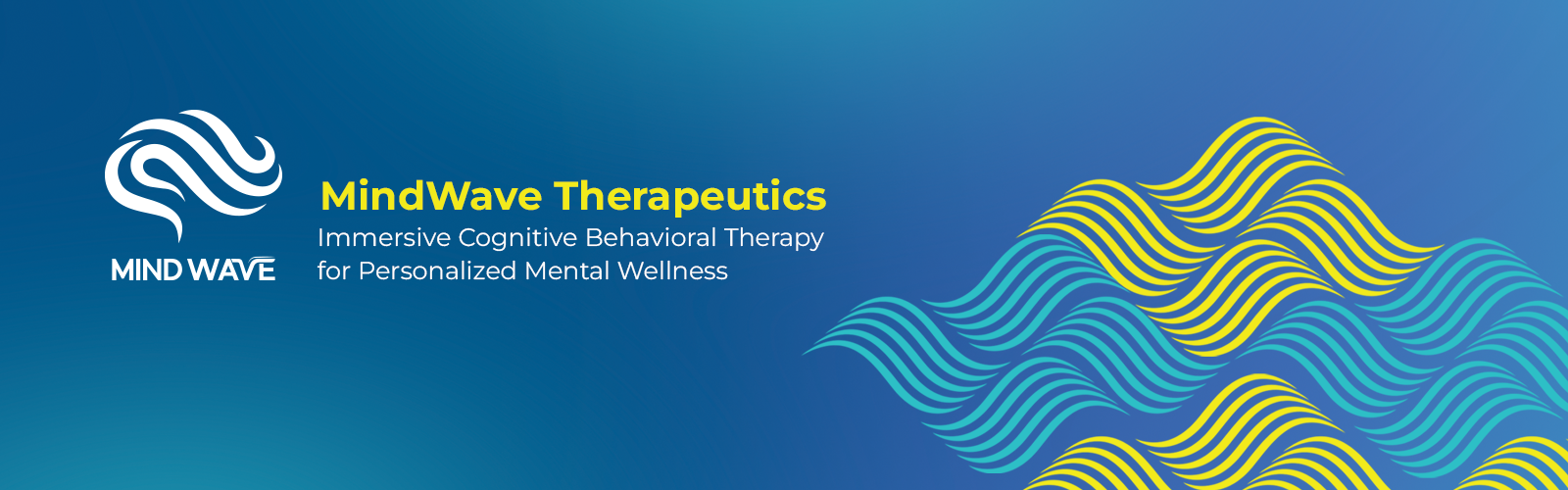 MIND WAVE

MindWave Therapeutics

Immersive Cognitive Behavioral Therapy for Personalized Mental Wellness